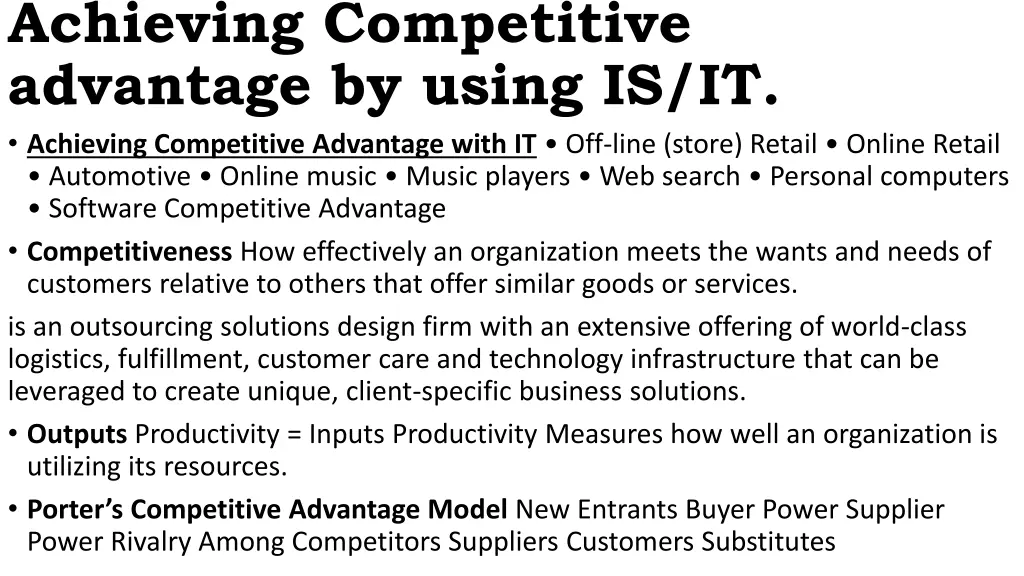 Achieving Competitive advantage by using IS/IT.

• Achieving Competitive Advantage with IT • Off-line (store) Retail • Online Retail • Automotive • Online music • Music players • Web search • Personal computers • Software Competitive Advantage

• Competitiveness How effectively an organization meets the wants and needs of customers relative to others that offer similar goods or services.

is an outsourcing solutions design firm with an extensive offering of world-class logistics, fulfillment, customer care and technology infrastructure that can be leveraged to create unique, client-specific business solutions.

• Outputs Productivity = Inputs Productivity Measures how well an organization is utilizing its resources.

• Porter's Competitive Advantage Model New Entrants Buyer Power Supplier Power Rivalry Among Competitors Suppliers Customers Substitutes